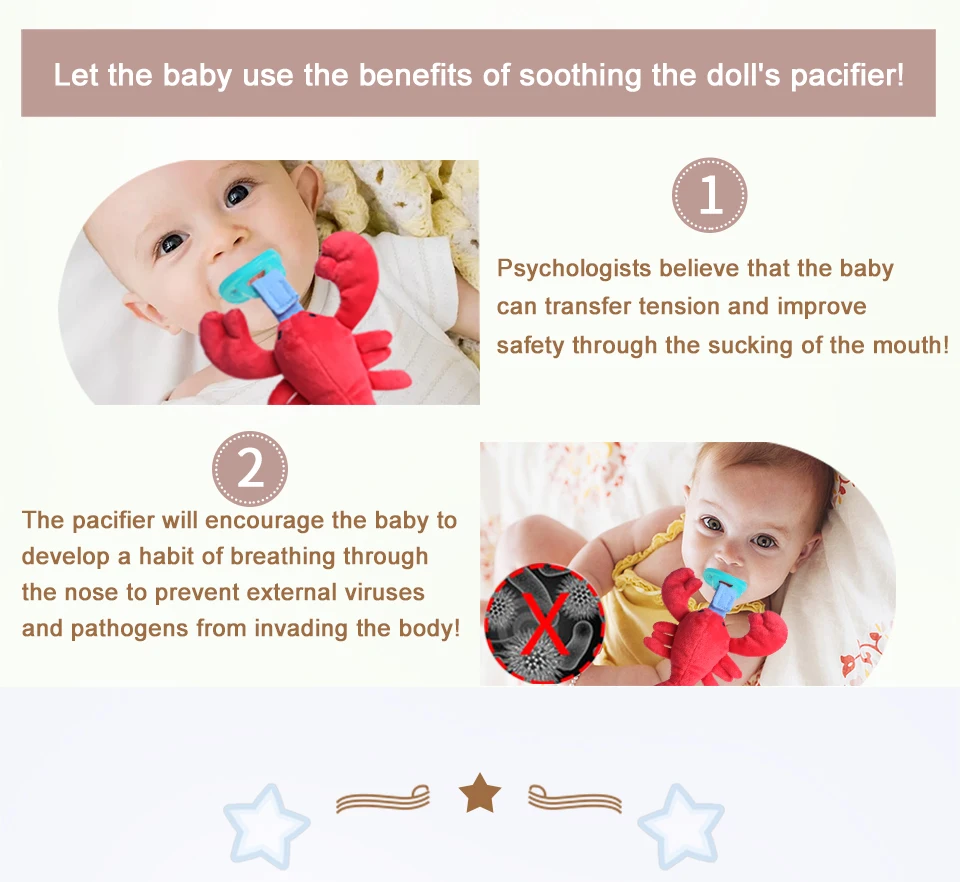 Let the baby use the benefits of soothing the doll's pacifier!

1

Psychologists believe that the baby can transfer tension and improve safety through the sucking of the mouth!

2

The pacifier will encourage the baby to develop a habit of breathing through the nose to prevent external viruses and pathogens from invading the body!